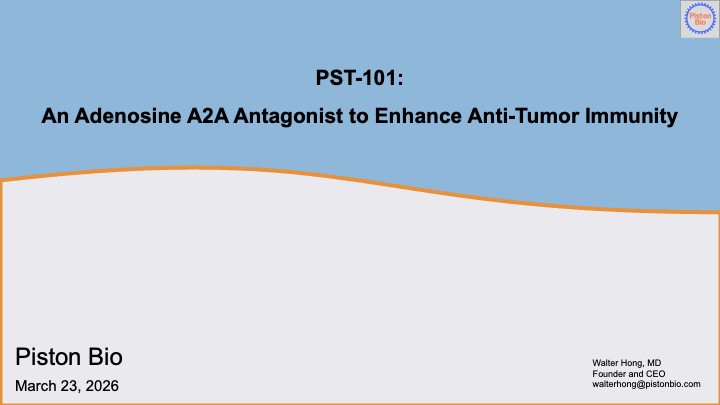 Piston Bio

PST-101:

An Adenosine A2A Antagonist to Enhance Anti-Tumor Immunity

Piston Bio

March 23, 2026

Walter Hong, MD
Founder and CEO
walterhong@pistonbio.com